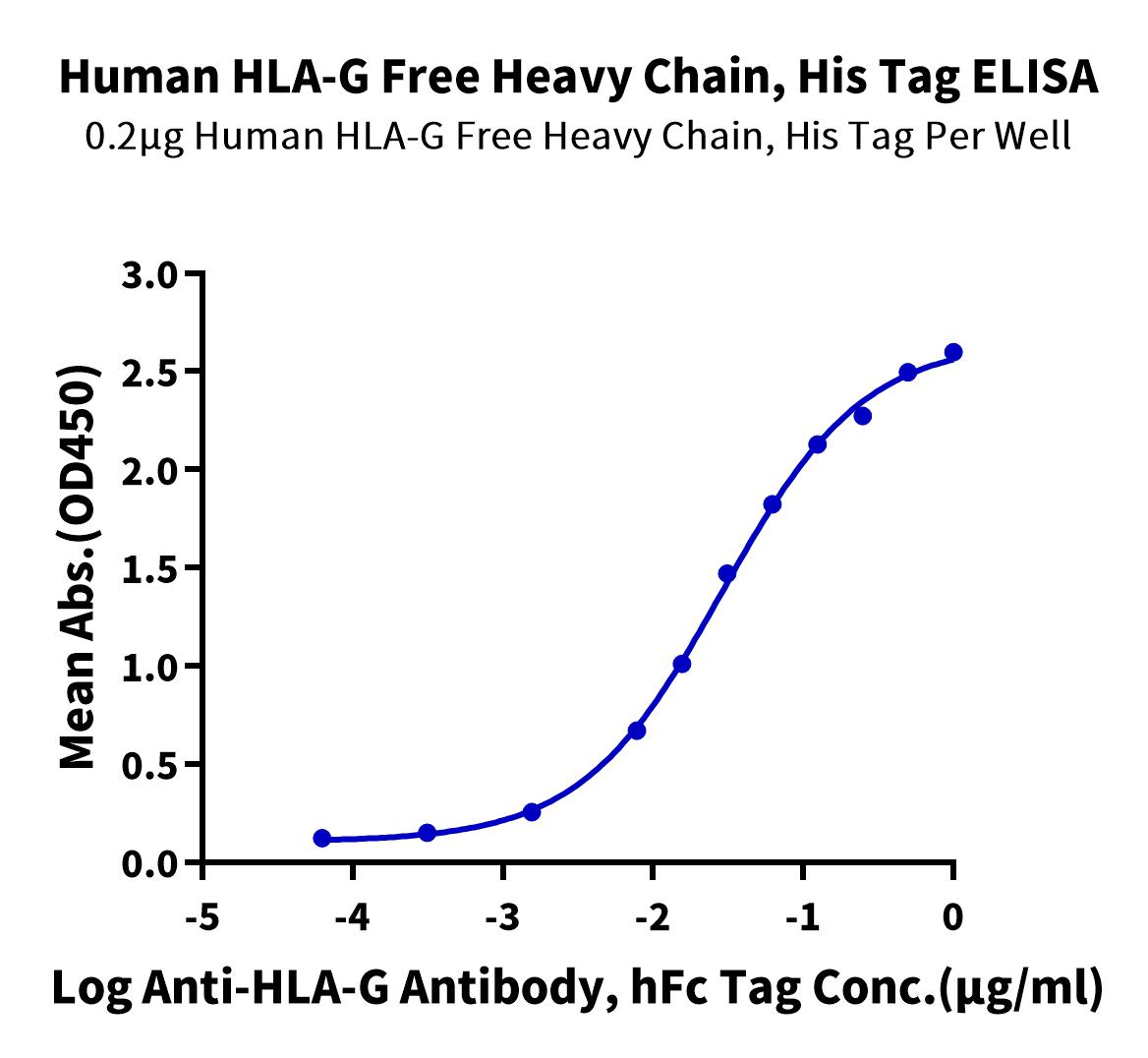 Human HLA-G Free Heavy Chain, His Tag ELISA
0.2μg Human HLA-G Free Heavy Chain, His Tag Per Well

Mean Abs.(OD450)

3.0
2.5
2.0
1.5
1.0
0.5
0.0

-5
-4
-3
-2
-1
0

Log Anti-HLA-G Antibody, hFc Tag Conc.(μg/ml)